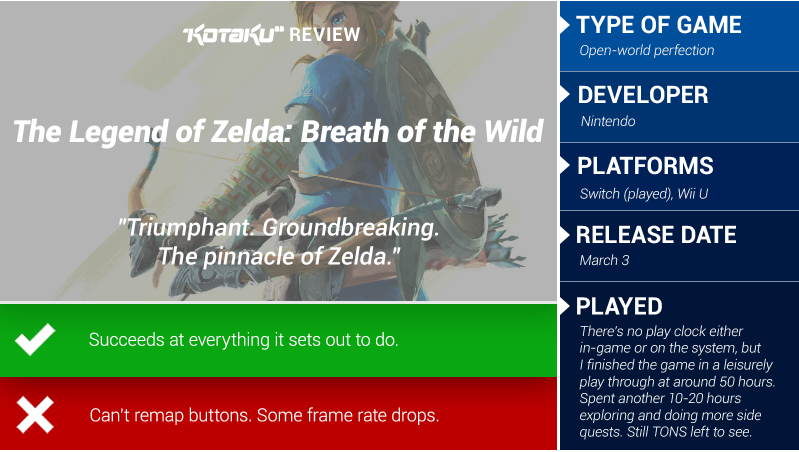 KOTAKU REVIEW

The Legend of Zelda: Breath of the Wild

"Triumphant. Groundbreaking. The pinnacle of Zelda."

Succeeds at everything it sets out to do.

Can't remap buttons. Some frame rate drops.

TYPE OF GAME
Open-world perfection

DEVELOPER
Nintendo

PLATFORMS
Switch (played), Wii U

RELEASE DATE
March 3

PLAYED
There's no play clock either in-game or on the system, but I finished the game in a leisurely play through at around 50 hours. Spent another 10-20 hours exploring and doing more side quests. Still TONS left to see.